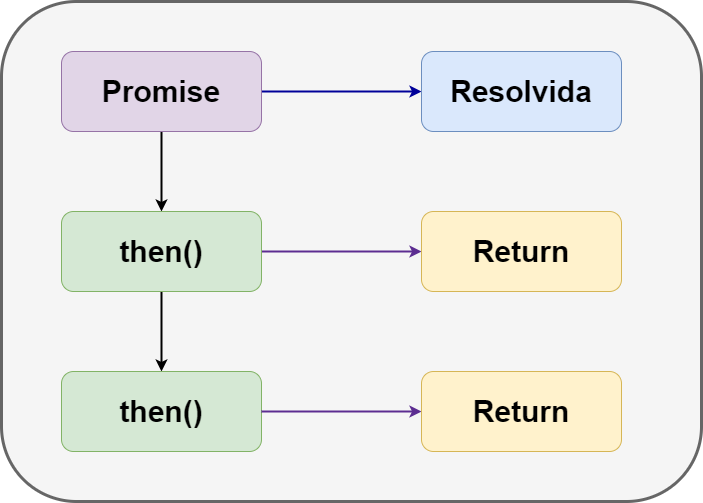 Promise

Resolvida

then()

Return

then()

Return